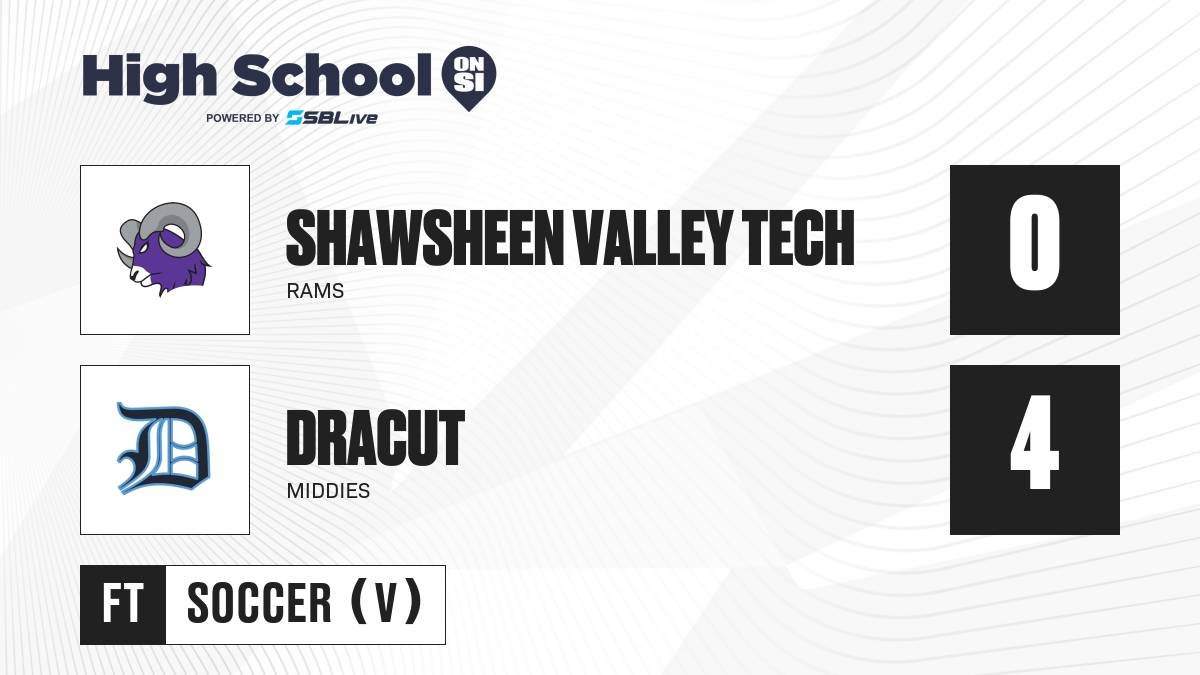 High School ON SI

POWERED BY SBLive

SHAWSHEEN VALLEY TECH
RAMS

0

D

DRACUT
MIDDIES

4

FT SOCCER (V)